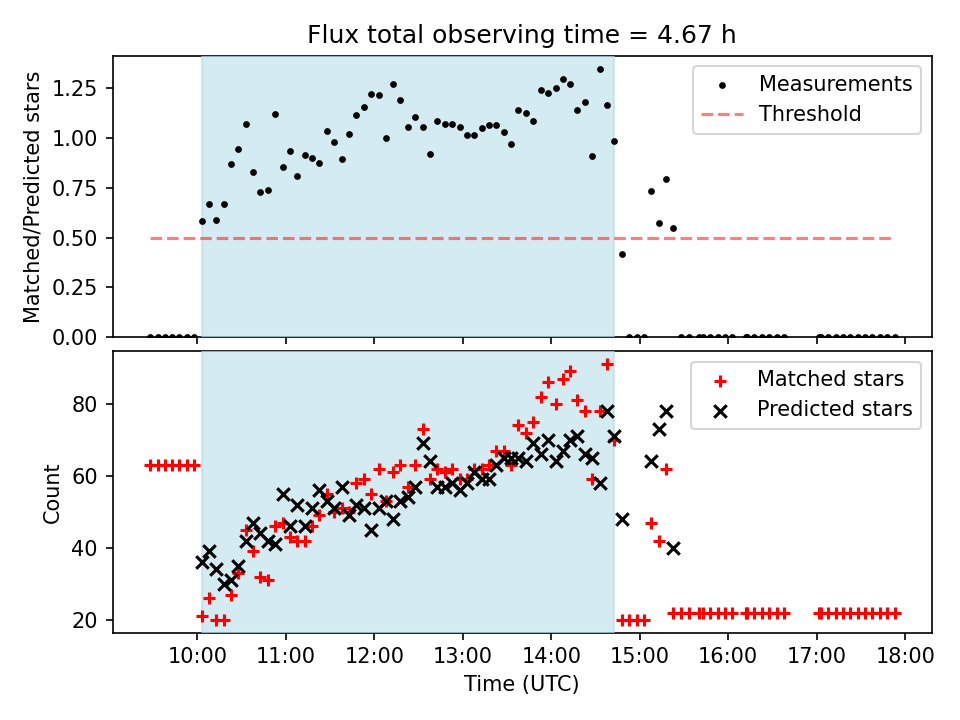 Flux total observing time = 4.67 h

Matched/Predicted stars

1.25
1.00
0.75
0.50
0.25
0.00

Measurements
Threshold

Count

80
60
40
20

Matched stars
Predicted stars

10:00 11:00 12:00 13:00 14:00 15:00 16:00 17:00 18:00

Time (UTC)